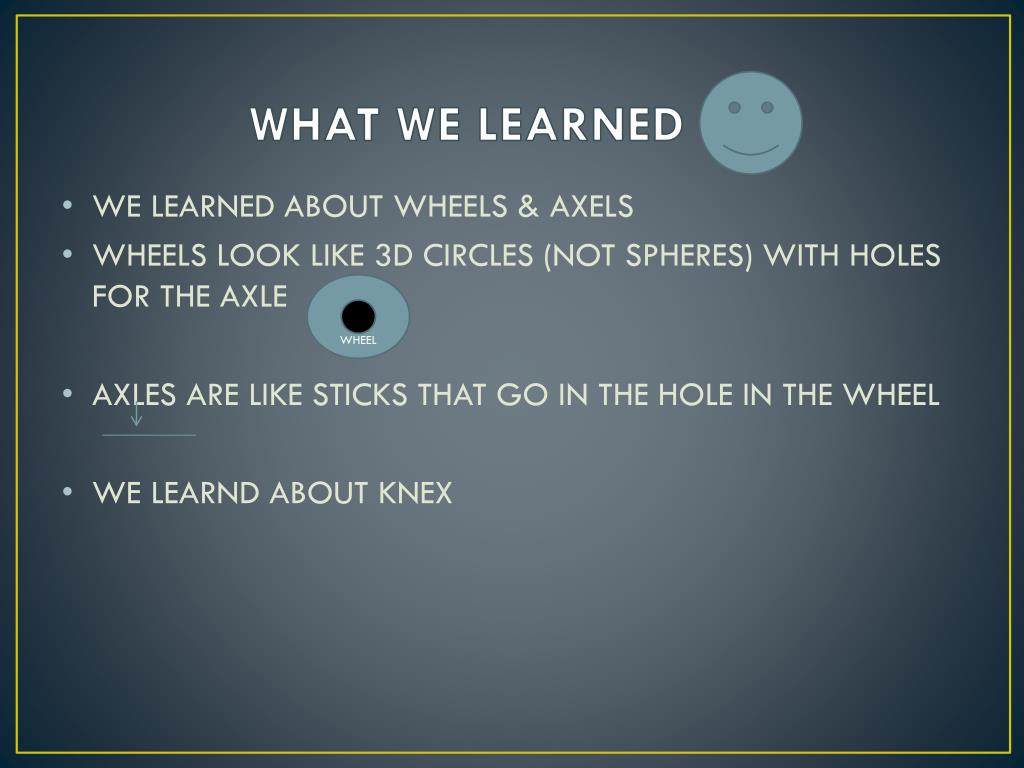 WHAT WE LEARNED

• WE LEARNED ABOUT WHEELS & AXELS
• WHEELS LOOK LIKE 3D CIRCLES (NOT SPHERES) WITH HOLES FOR THE AXLE

WHEEL

• AXLES ARE LIKE STICKS THAT GO IN THE HOLE IN THE WHEEL

• WE LEARND ABOUT KNEX